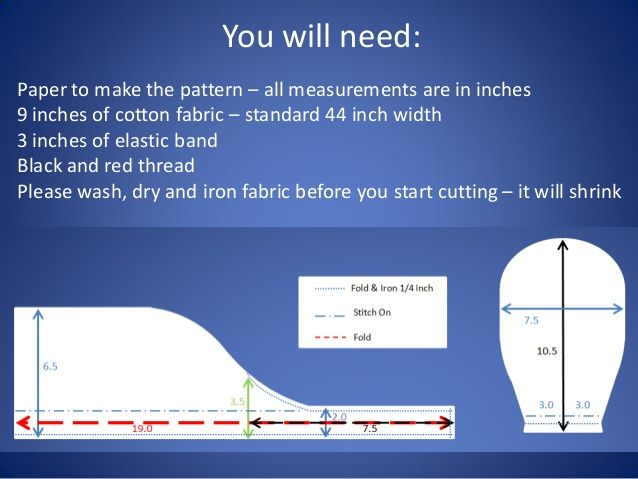 You will need:

Paper to make the pattern – all measurements are in inches
9 inches of cotton fabric – standard 44 inch width
3 inches of elastic band
Black and red thread
Please wash, dry and iron fabric before you start cutting – it will shrink

Fold & Iron 1/4 inch
Stitch On
Fold

6.5
3.5
2.0
19.0
7.5

7.5
10.5
3.0
3.0